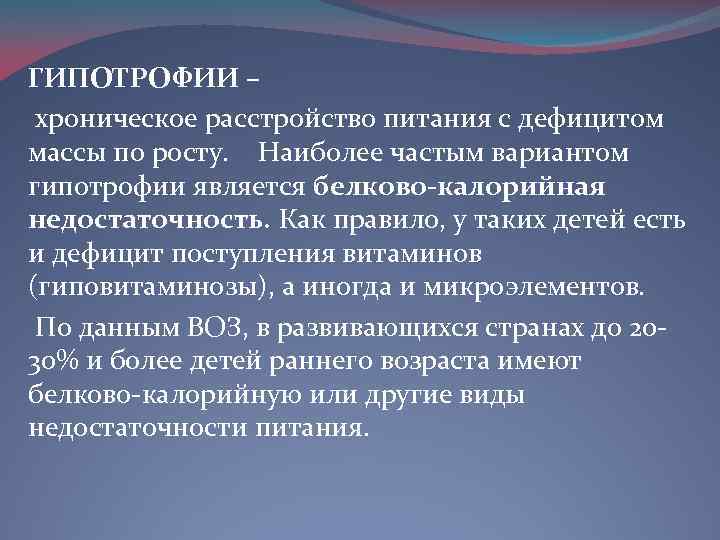 ГИПОТРОФИИ –

хроническое расстройство питания с дефицитом массы по росту. Наиболее частым вариантом гипотрофии является белково-калорийная недостаточность. Как правило, у таких детей есть и дефицит поступления витаминов (гиповитаминозы), а иногда и микроэлементов.

По данным ВОЗ, в развивающихся странах до 20-30% и более детей раннего возраста имеют белково-калорийную или другие виды недостаточности питания.